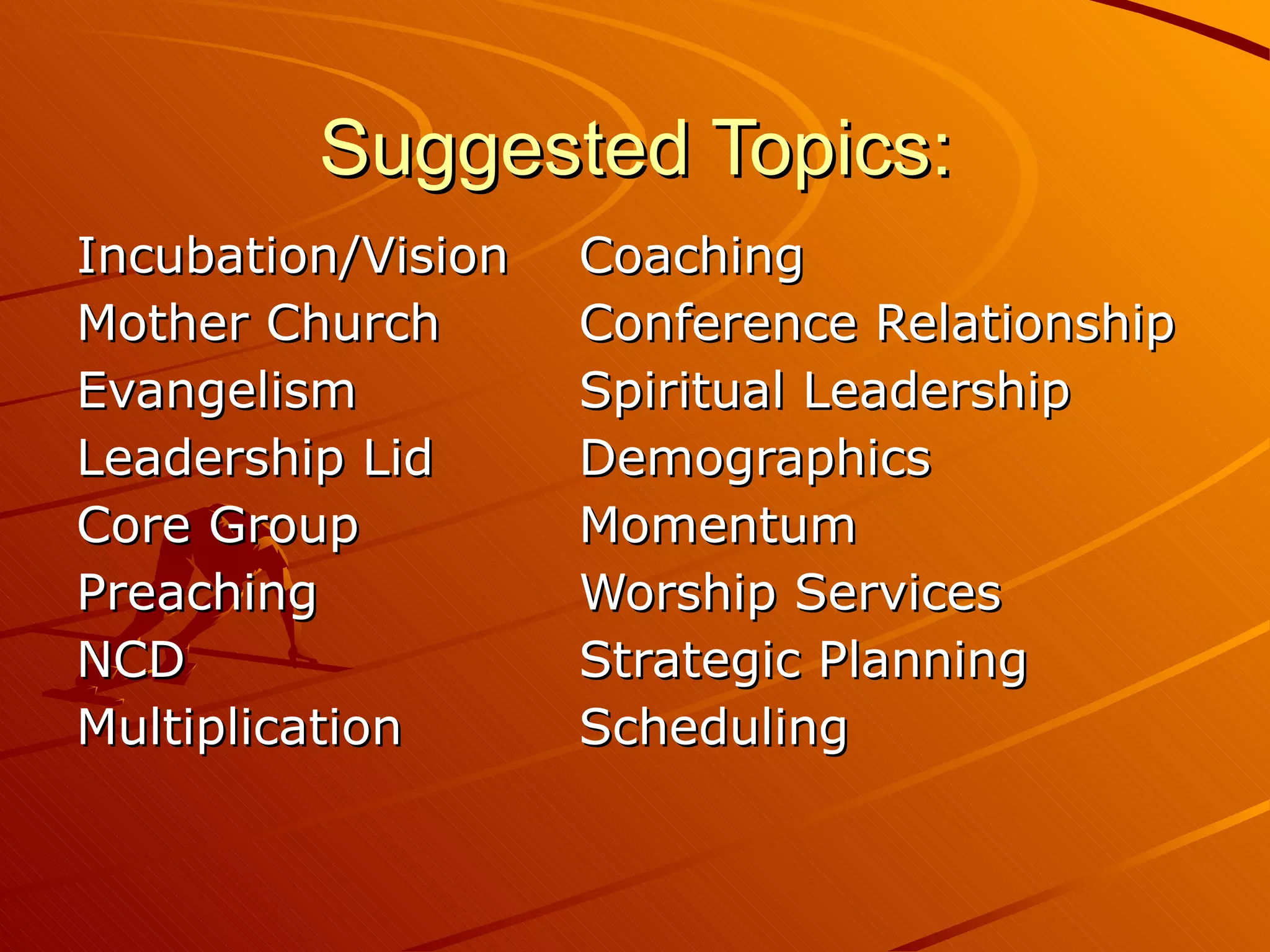 Suggested Topics:

Incubation/Vision
Mother Church
Evangelism
Leadership Lid
Core Group
Preaching
NCD
Multiplication

Coaching
Conference Relationship
Spiritual Leadership
Demographics
Momentum
Worship Services
Strategic Planning
Scheduling